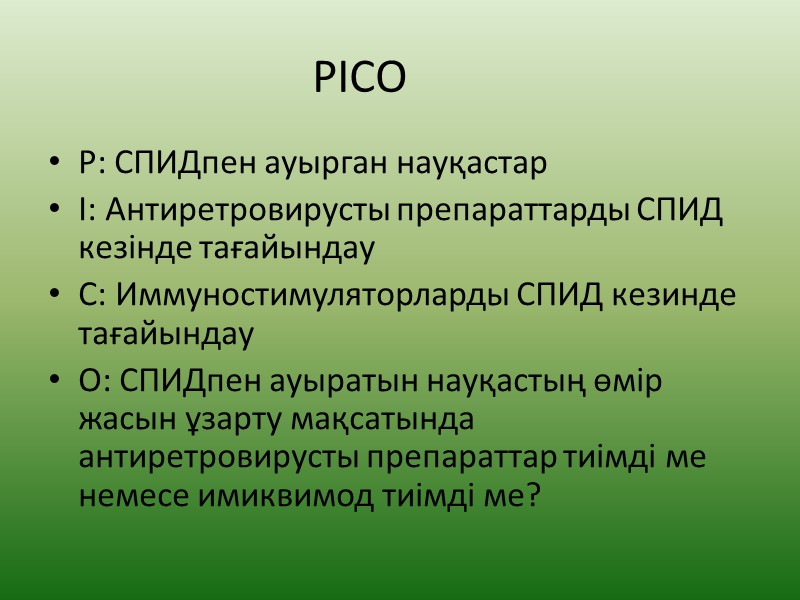 PICO

• P: СПИДпен ауырган науқастар
• I: Антиретровирусты препараттарды СПИД кезінде тағайындау
• C: Иммуностимуляторларды СПИД кезинде тағайындау
• O: СПИДпен ауыратын науқастың өмір жасын ұзарту мақсатында антиретровирусты препараттар тиімді ме немесе имиквимод тиімді ме?